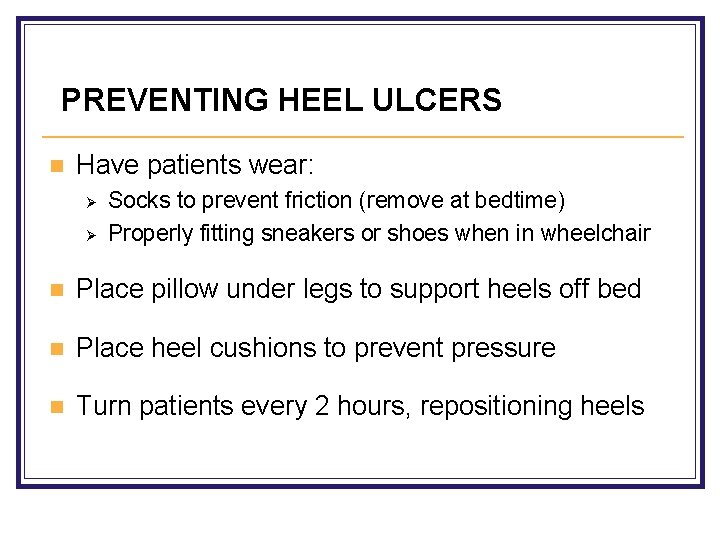 PREVENTING HEEL ULCERS

Have patients wear:

Socks to prevent friction (remove at bedtime)

Properly fitting sneakers or shoes when in wheelchair

Place pillow under legs to support heels off bed

Place heel cushions to prevent pressure

Turn patients every 2 hours, repositioning heels